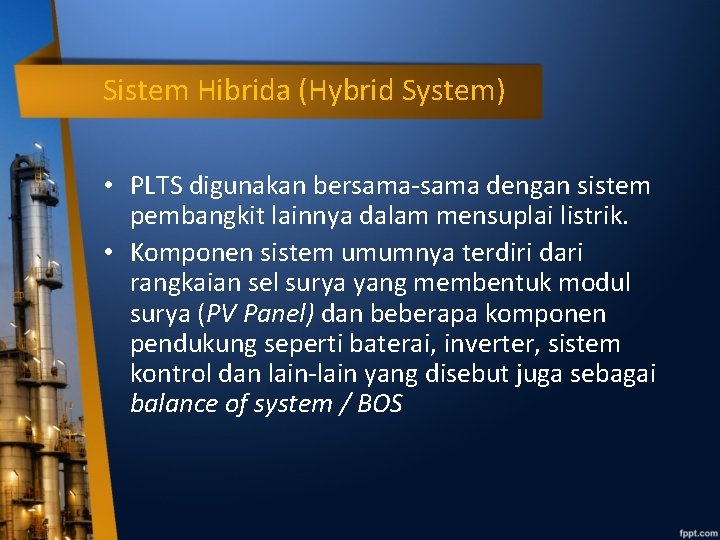 Sistem Hibrida (Hybrid System)

• PLTS digunakan bersama-sama dengan sistem pembangkit lainnya dalam mensuplai listrik.

• Komponen sistem umumnya terdiri dari rangkaian sel surya yang membentuk modul surya (PV Panel) dan beberapa komponen pendukung seperti baterai, inverter, sistem kontrol dan lain-lain yang disebut juga sebagai balance of system / BOS

fppt.com